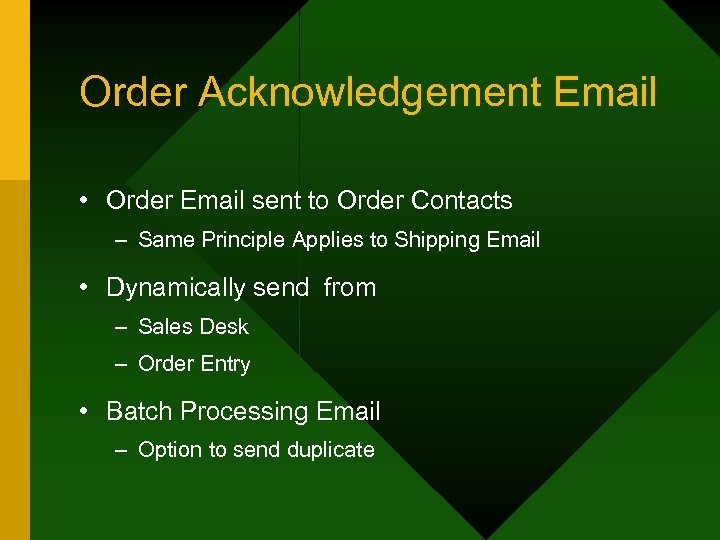 Order Acknowledgement Email

• Order Email sent to Order Contacts
– Same Principle Applies to Shipping Email

• Dynamically send from
– Sales Desk
– Order Entry

• Batch Processing Email
– Option to send duplicate